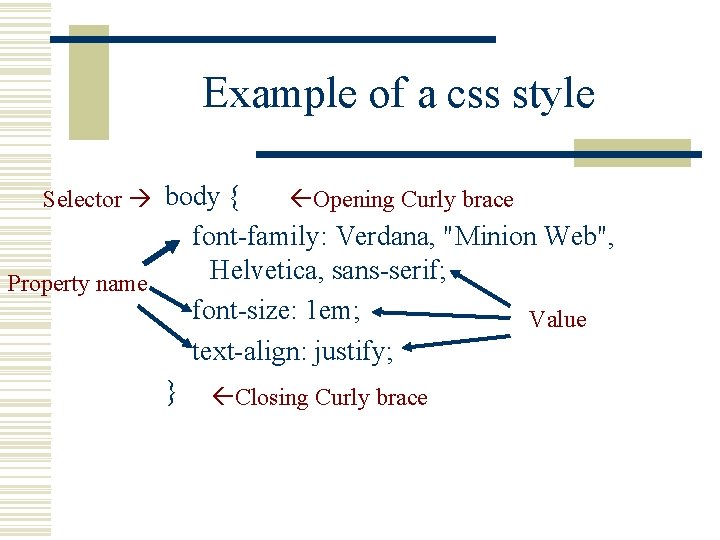 Example of a css style

Selector → body { ←Opening Curly brace

font-family: Verdana, "Minion Web", Helvetica, sans-serif;

Property name

font-size: 1em;

Value

text-align: justify;

} ←Closing Curly brace